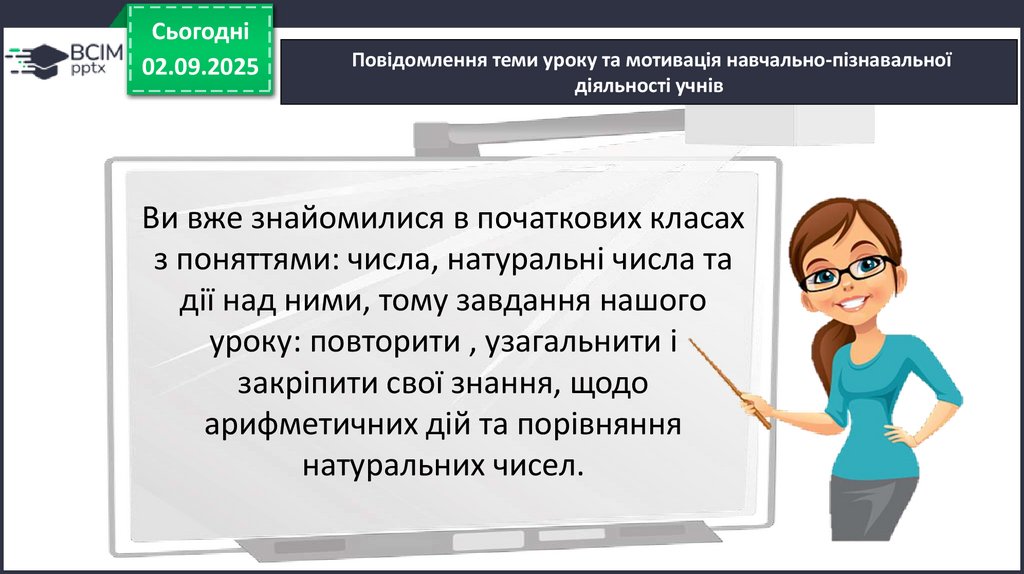 ВСІМ pptx

Сьогодні
02.09.2025

Повідомлення теми уроку та мотивація навчально-пізнавальної діяльності учнів

Ви вже знайомилися в початкових класах з поняттями: числа, натуральні числа та дії над ними, тому завдання нашого уроку: повторити , узагальнити і закріпити свої знання, щодо арифметичних дій та порівняння натуральних чисел.